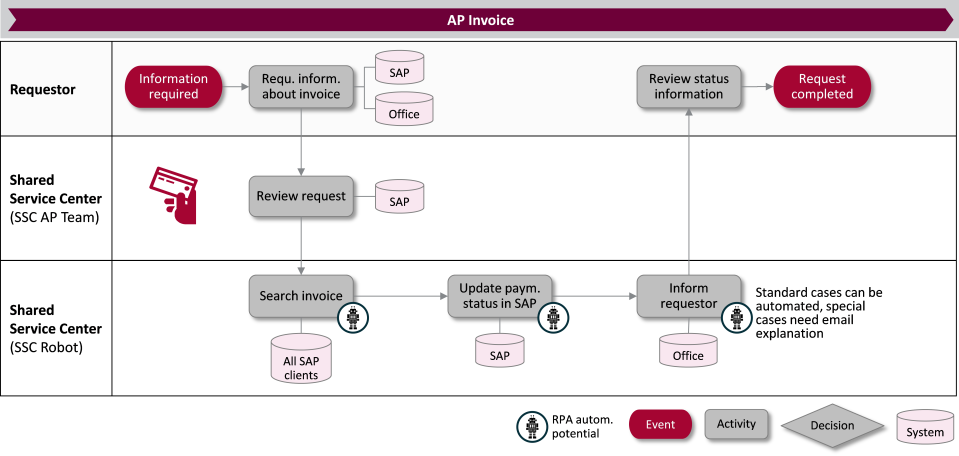 AP Invoice

Requestor

Information required

Requ. inform. about invoice

SAP

Office

Review status information

Request completed

Shared Service Center (SSC AP Team)

Review request

SAP

Shared Service Center (SSC Robot)

Search invoice

All SAP clients

Update paym. status in SAP

SAP

Inform requestor

Office

Standard cases can be automated, special cases need email explanation

RPA autom. potential

Event

Activity

Decision

System